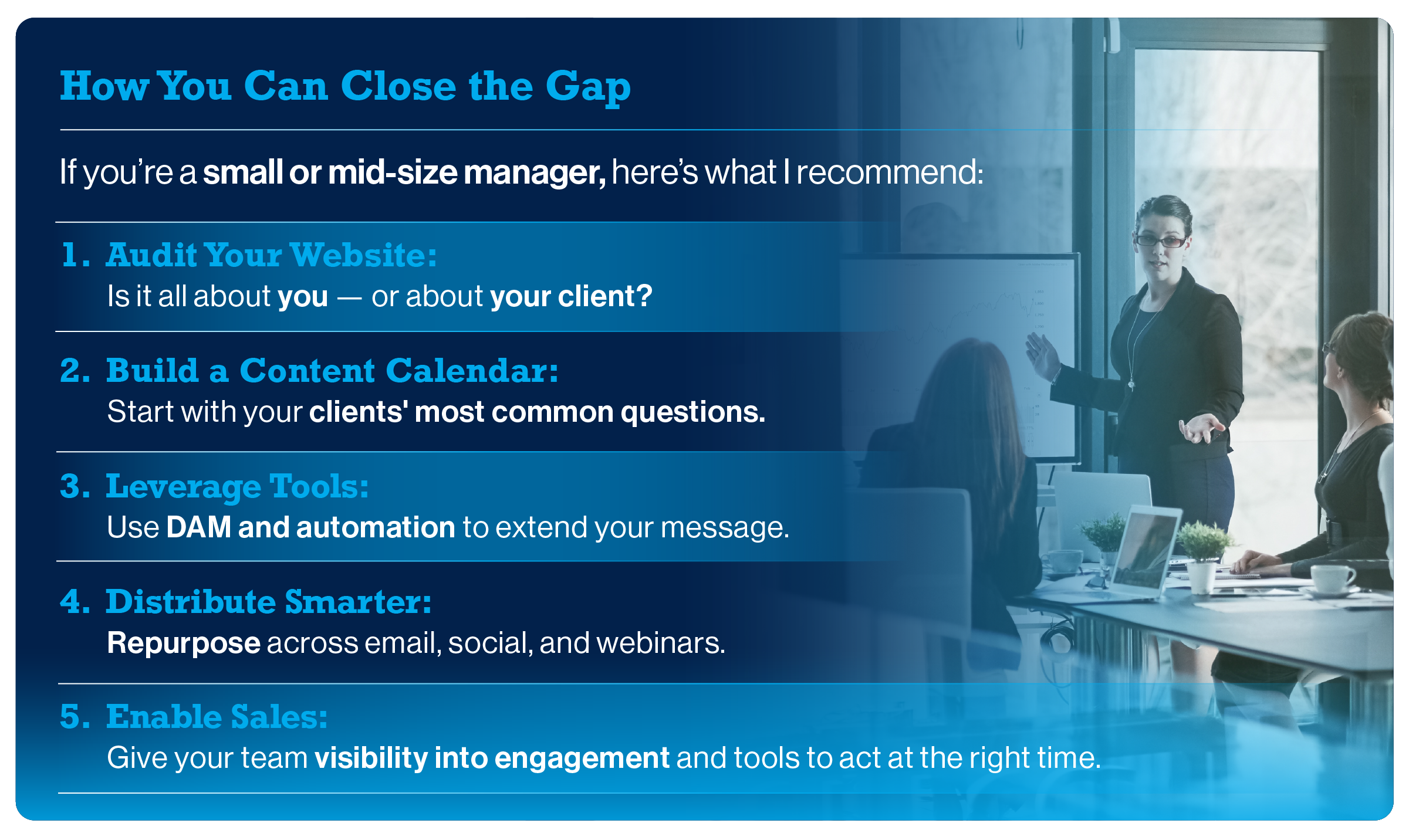 How You Can Close the Gap

If you're a small or mid-size manager, here's what I recommend:

1. Audit Your Website:
Is it all about you — or about your client?

2. Build a Content Calendar:
Start with your clients' most common questions.

3. Leverage Tools:
Use DAM and automation to extend your message.

4. Distribute Smarter:
Repurpose across email, social, and webinars.

5. Enable Sales:
Give your team visibility into engagement and tools to act at the right time.